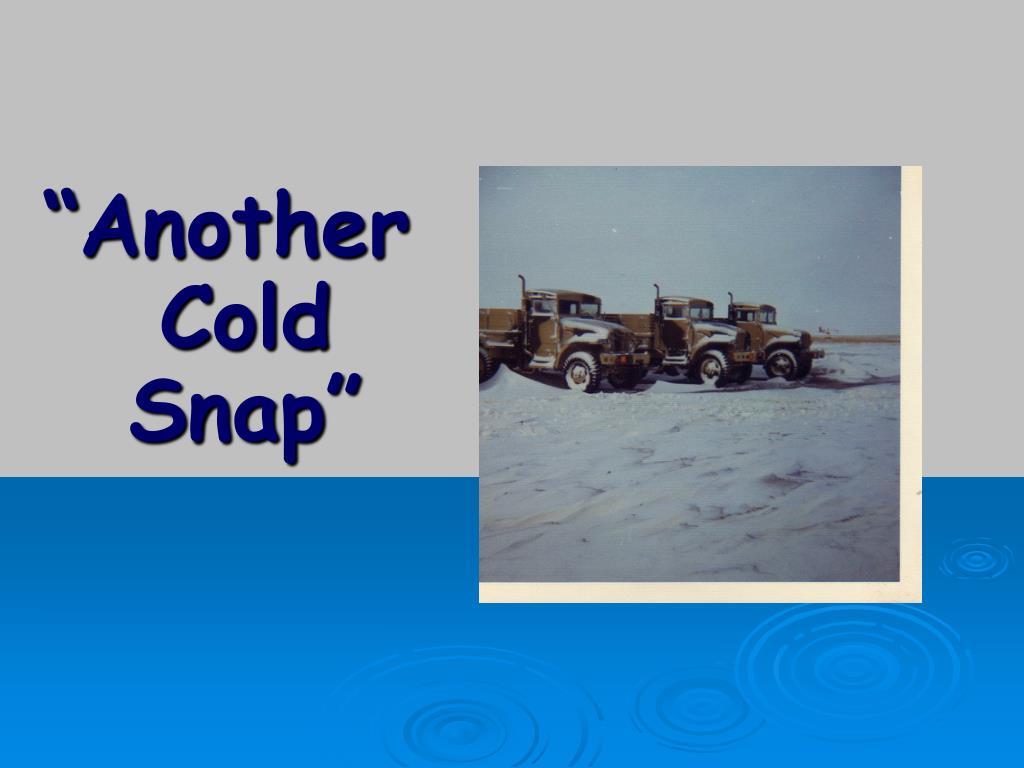 “Another Cold Snap”